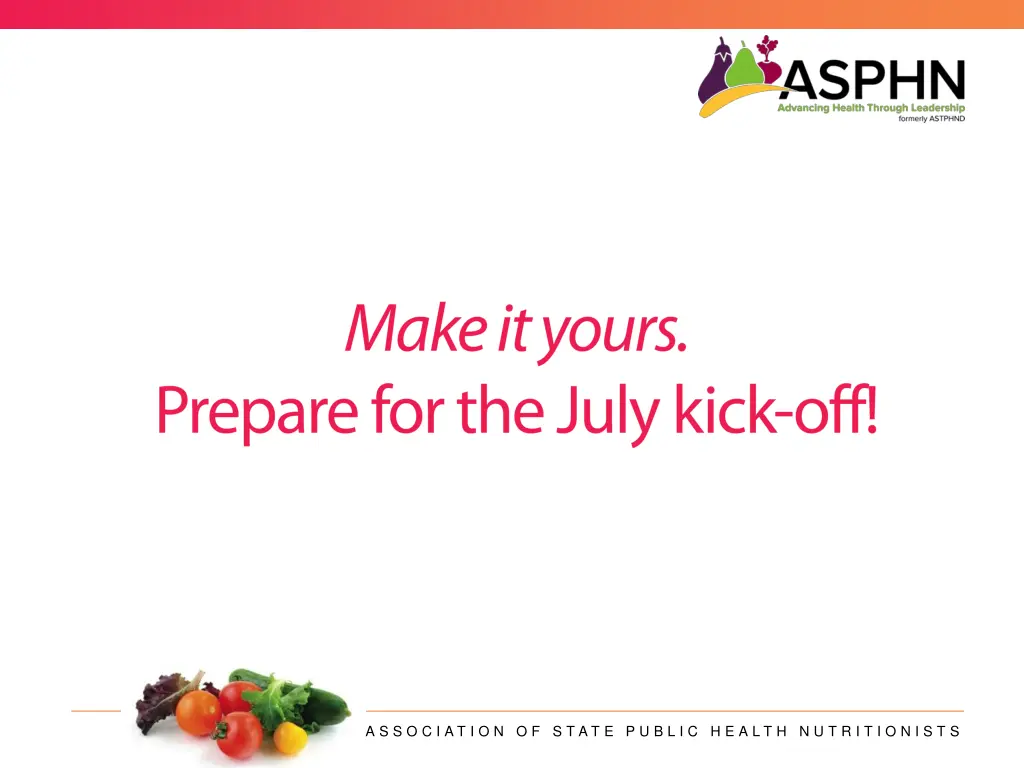 ASPHN
Advancing Health Through Leadership
formerly ASTPHND

Make it yours.
Prepare for the July kick-off!

ASSOCIATION OF STATE PUBLIC HEALTH NUTRITIONISTS